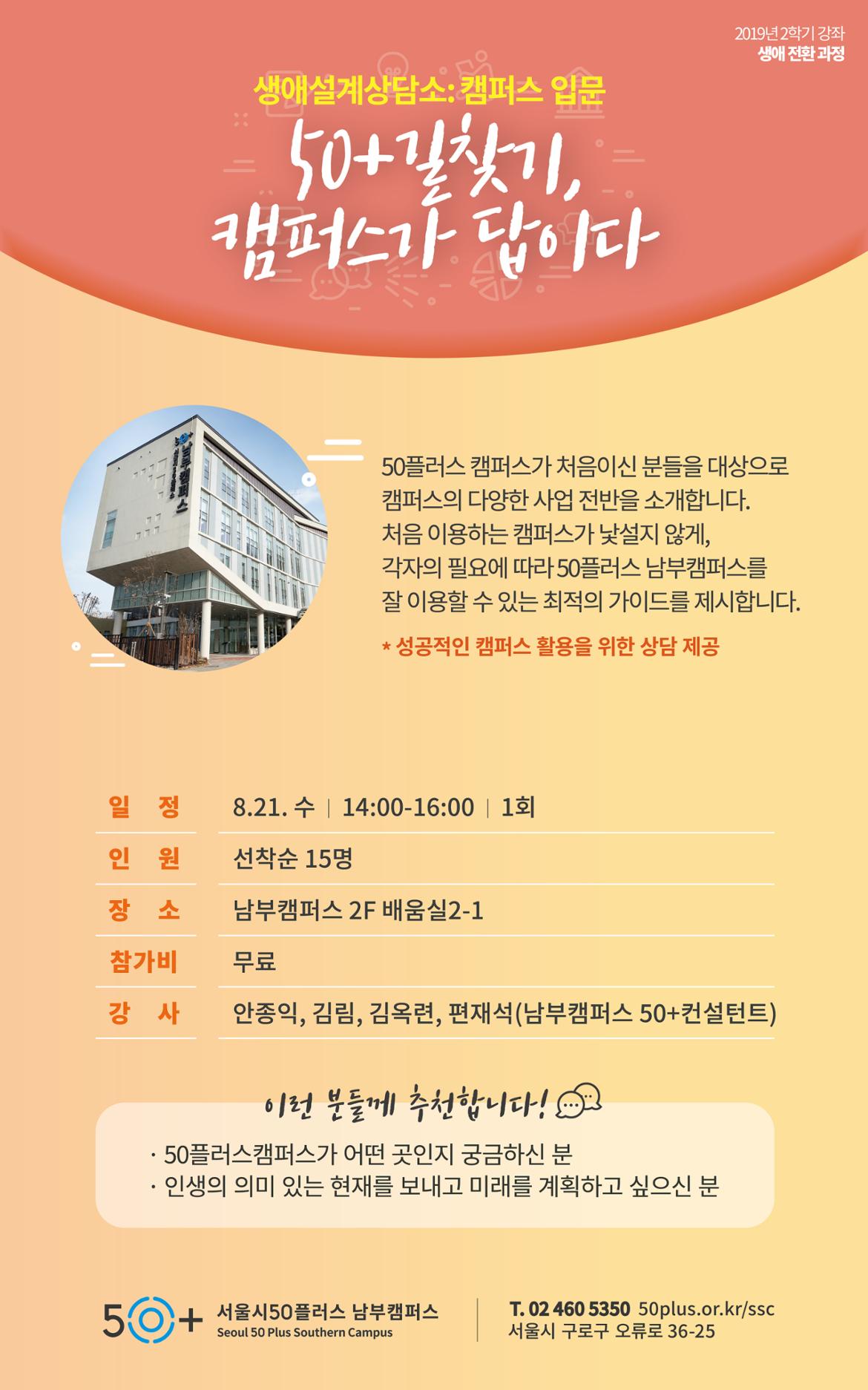 2019년 2학기 강좌
생애 전환 과정

생애설계상담소: 캠퍼스 입문

50+길찾기, 캠퍼스가 답이다

남부캠퍼스

50플러스 캠퍼스가 처음이신 분들을 대상으로 캠퍼스의 다양한 사업 전반을 소개합니다. 처음 이용하는 캠퍼스가 낯설지 않게, 각자의 필요에 따라 50플러스 남부캠퍼스를 잘 이용할 수 있는 최적의 가이드를 제시합니다.

* 성공적인 캠퍼스 활용을 위한 상담 제공

| 일 정 | 8.21. 수 \| 14:00-16:00 \| 1회 |
|---|---|
| 인 원 | 선착순 15명 |
| 장 소 | 남부캠퍼스 2F 배움실2-1 |
| 참가비 | 무료 |
| 강 사 | 안종익, 김림, 김옥련, 편재석(남부캠퍼스 50+컨설턴트) |

이런 분들께 추천합니다!

· 50플러스캠퍼스가 어떤 곳인지 궁금하신 분
· 인생의 의미 있는 현재를 보내고 미래를 계획하고 싶으신 분

50+ 서울시50플러스 남부캠퍼스
Seoul 50 Plus Southern Campus

T. 02 460 5350 50plus.or.kr/ssc
서울시 구로구 오류로 36-25